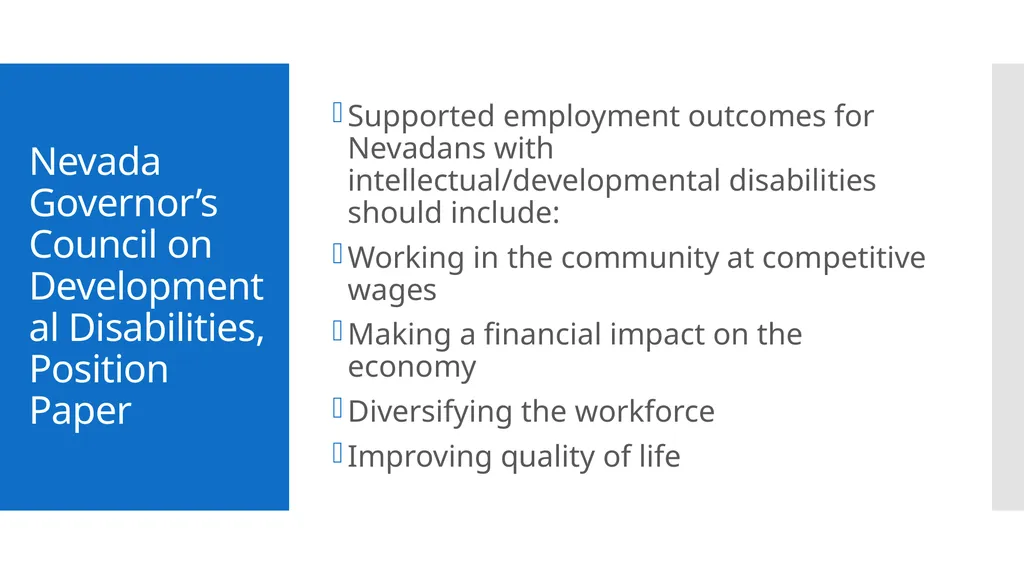 Nevada Governor’s Council on Developmental Disabilities, Position Paper

Supported employment outcomes for Nevadans with intellectual/developmental disabilities should include:

Working in the community at competitive wages

Making a financial impact on the economy

Diversifying the workforce

Improving quality of life